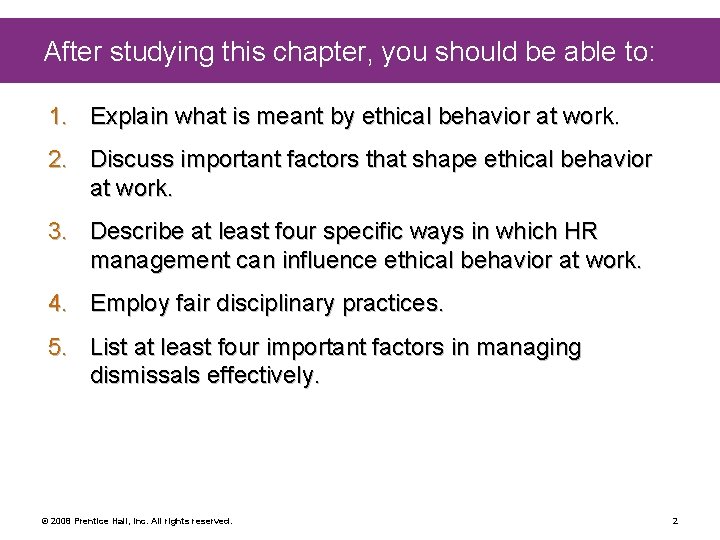 After studying this chapter, you should be able to:

1. Explain what is meant by ethical behavior at work.

2. Discuss important factors that shape ethical behavior at work.

3. Describe at least four specific ways in which HR management can influence ethical behavior at work.

4. Employ fair disciplinary practices.

5. List at least four important factors in managing dismissals effectively.

© 2008 Prentice Hall, Inc. All rights reserved.

2